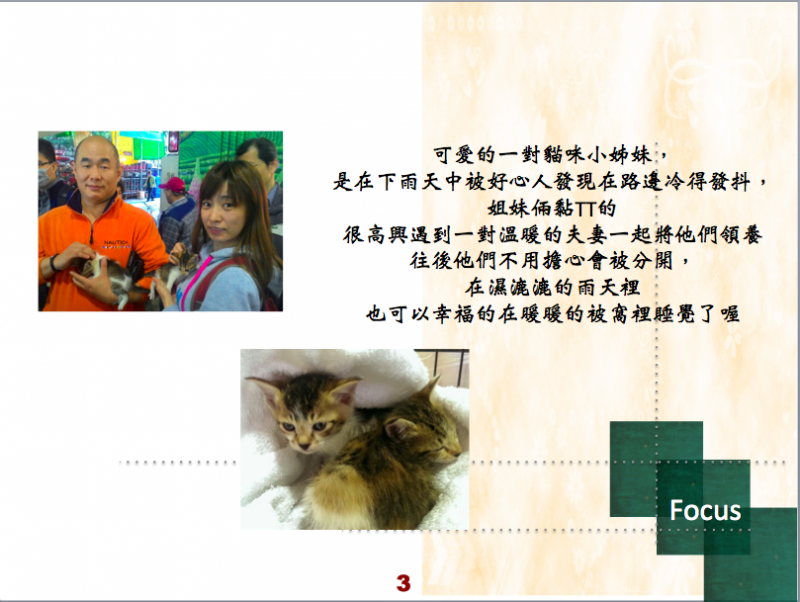 可愛的一對貓咪小姊妹，
是在下雨天中被好心人發現在路邊冷得發抖，
姐妹倆黏TT的
很高興遇到一對溫暖的夫妻一起將他們領養
往後他們不用擔心會被分開，
在濕漉漉的雨天裡
也可以幸福的在暖暖的被窩裡睡覺了喔

Focus

3